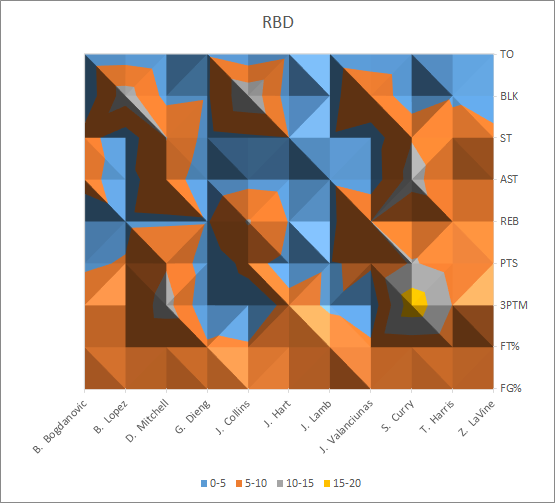 RBD

TO
BLK
ST
AST
REB
PTS
3PTM
FT%
FG%

B. Bogdanovic
B. Lopez
D. Mitchell
G. Dieng
J. Collins
J. Hart
J. Lamb
J. Valanciunas
S. Curry
T. Harris
Z. LaVine

0-5
5-10
10-15
15-20